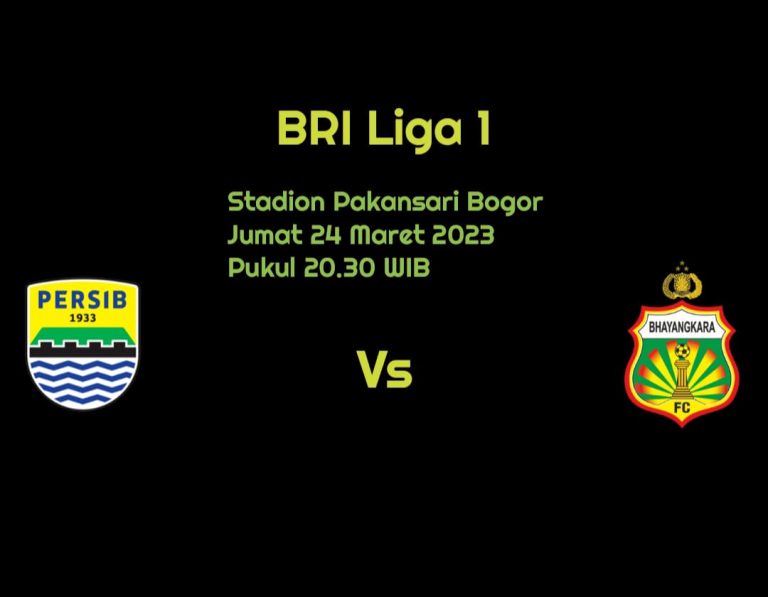 BRI Liga 1

Stadion Pakansari Bogor
Jumat 24 Maret 2023
Pukul 20.30 WIB

PERSIB
1933

Vs

BHAYANGKARA
FC